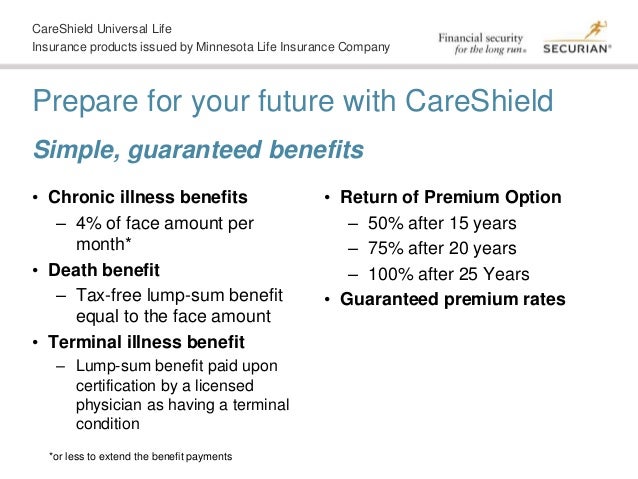 CareShield Universal Life
Insurance products issued by Minnesota Life Insurance Company

Financial security for the long run® SECURIAN®

Prepare for your future with CareShield

Simple, guaranteed benefits

• Chronic illness benefits
– 4% of face amount per month*
• Death benefit
– Tax-free lump-sum benefit equal to the face amount
• Terminal illness benefit
– Lump-sum benefit paid upon certification by a licensed physician as having a terminal condition

• Return of Premium Option
– 50% after 15 years
– 75% after 20 years
– 100% after 25 Years
• Guaranteed premium rates

*or less to extend the benefit payments